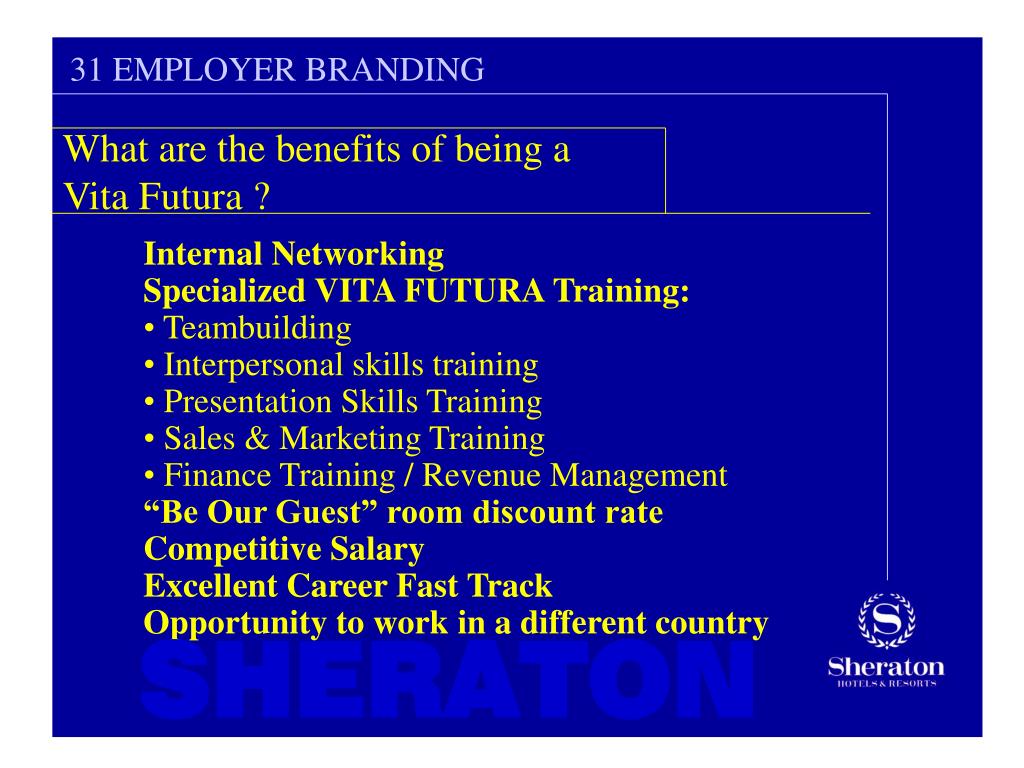 31 EMPLOYER BRANDING

What are the benefits of being a Vita Futura ?

Internal Networking
Specialized VITA FUTURA Training:
• Teambuilding
• Interpersonal skills training
• Presentation Skills Training
• Sales & Marketing Training
• Finance Training / Revenue Management
“Be Our Guest” room discount rate
Competitive Salary
Excellent Career Fast Track
Opportunity to work in a different country

SHERATON

S
Sheraton
HOTELS & RESORTS